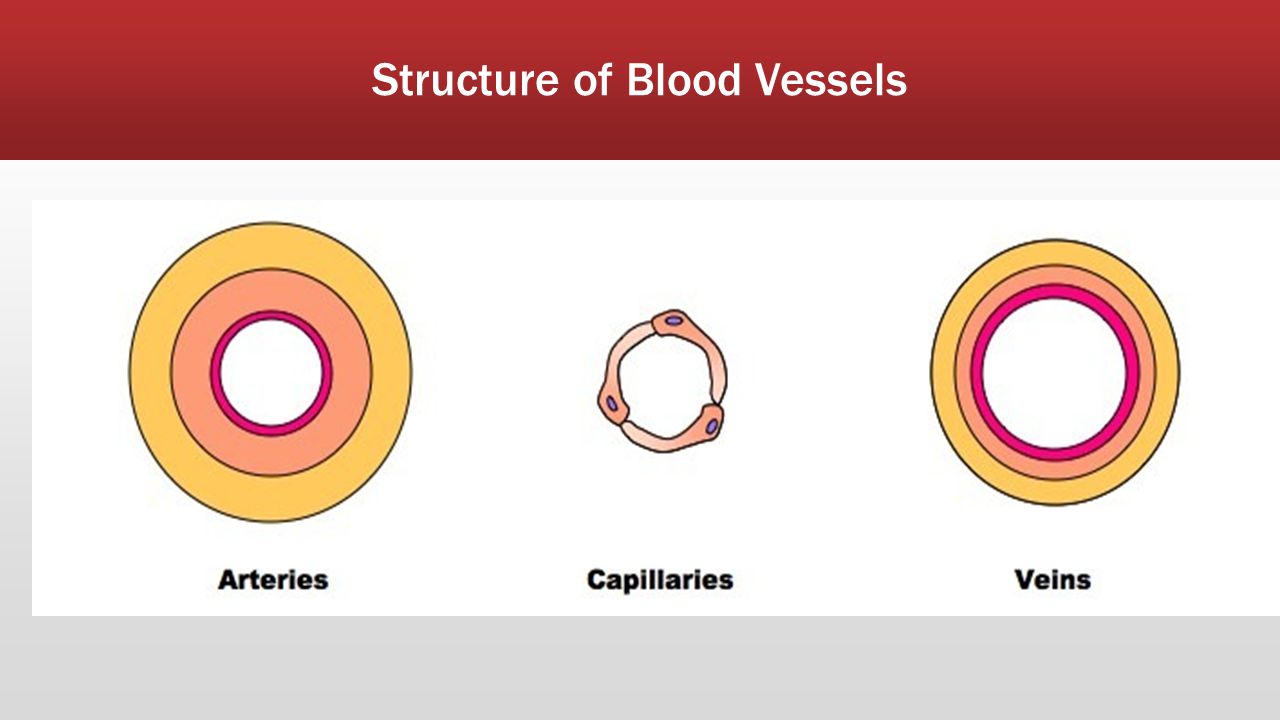 Structure of Blood Vessels

Arteries

Capillaries

Veins